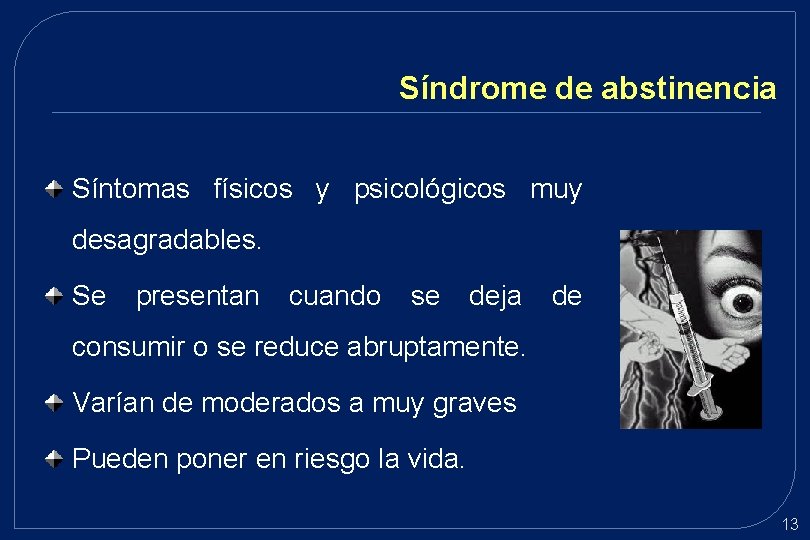 Síndrome de abstinencia

Síntomas físicos y psicológicos muy desagradables.

Se presentan cuando se deja de consumir o se reduce abruptamente.

Varían de moderados a muy graves

Pueden poner en riesgo la vida.

13